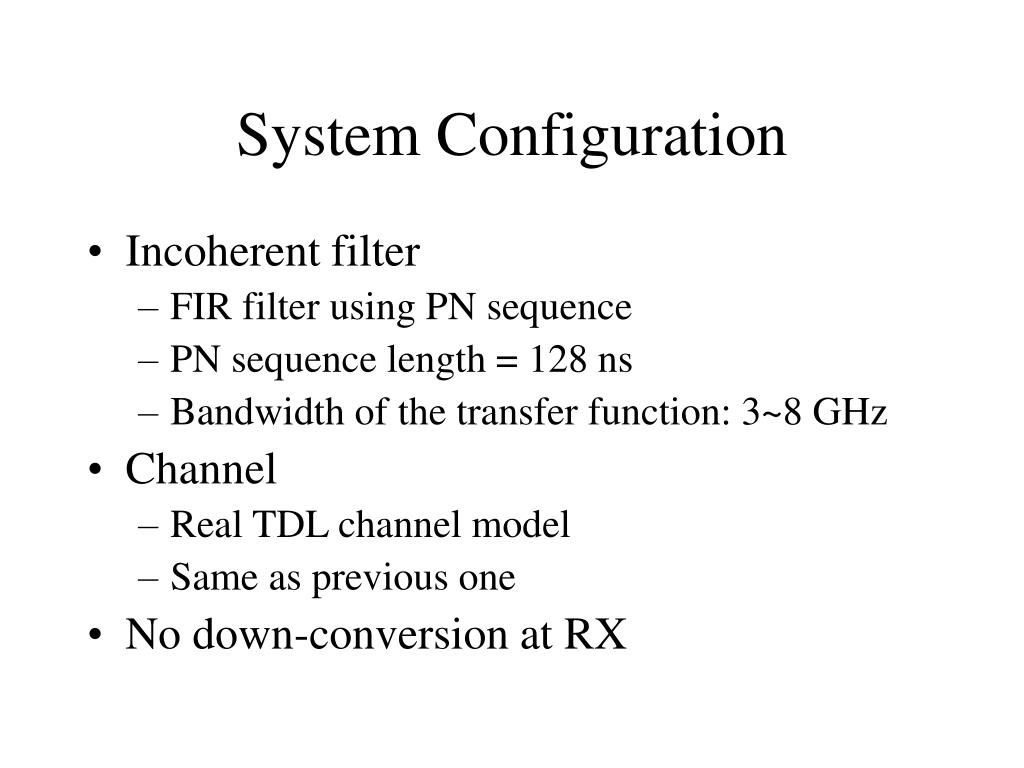 System Configuration

• Incoherent filter
– FIR filter using PN sequence
– PN sequence length = 128 ns
– Bandwidth of the transfer function: 3~8 GHz
• Channel
– Real TDL channel model
– Same as previous one
• No down-conversion at RX